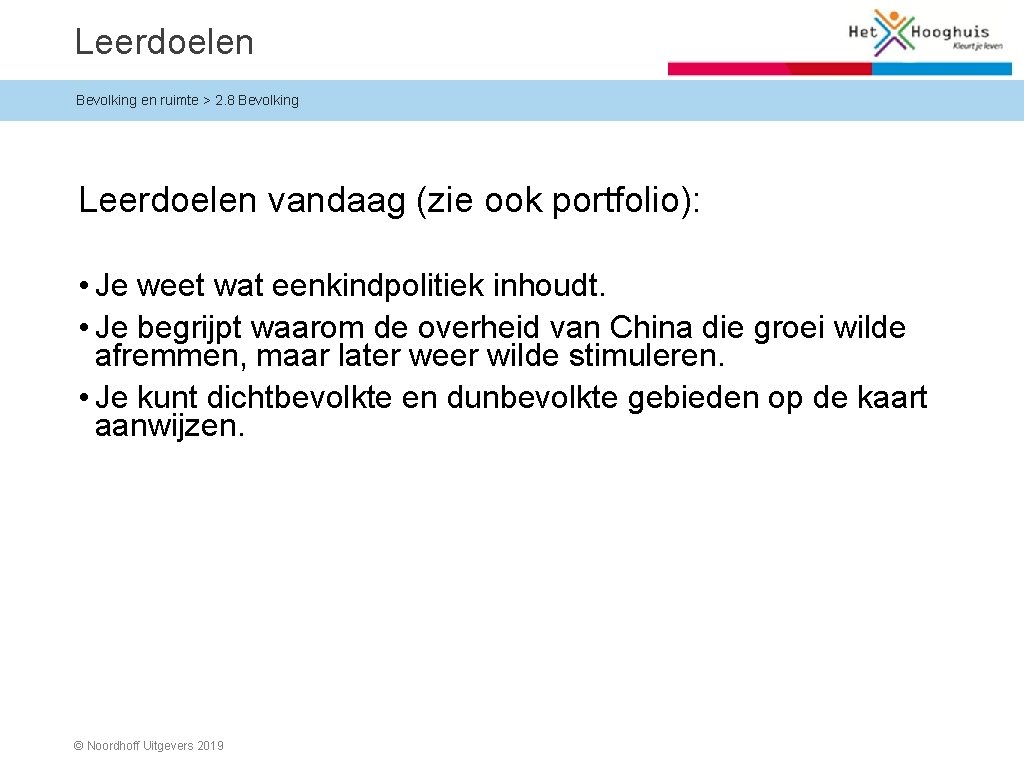 Leerdoelen

Het Hooghuis
Kleurt je leven

Bevolking en ruimte > 2.8 Bevolking

Leerdoelen vandaag (zie ook portfolio):

• Je weet wat eenkindpolitiek inhoudt.
• Je begrijpt waarom de overheid van China die groei wilde afremmen, maar later weer wilde stimuleren.
• Je kunt dichtbevolkte en dunbevolkte gebieden op de kaart aanwijzen.

© Noordhoff Uitgevers 2019